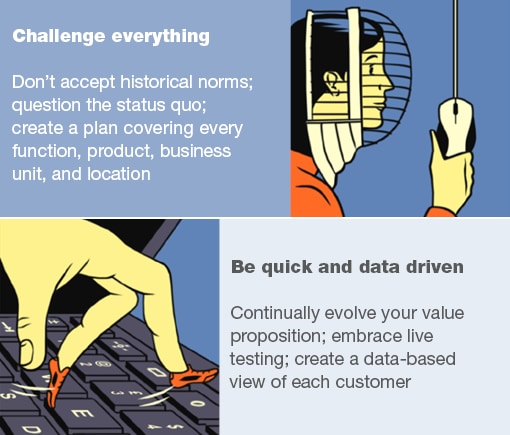 Challenge everything

Don't accept historical norms; question the status quo; create a plan covering every function, product, business unit, and location

Be quick and data driven

Continually evolve your value proposition; embrace live testing; create a data-based view of each customer